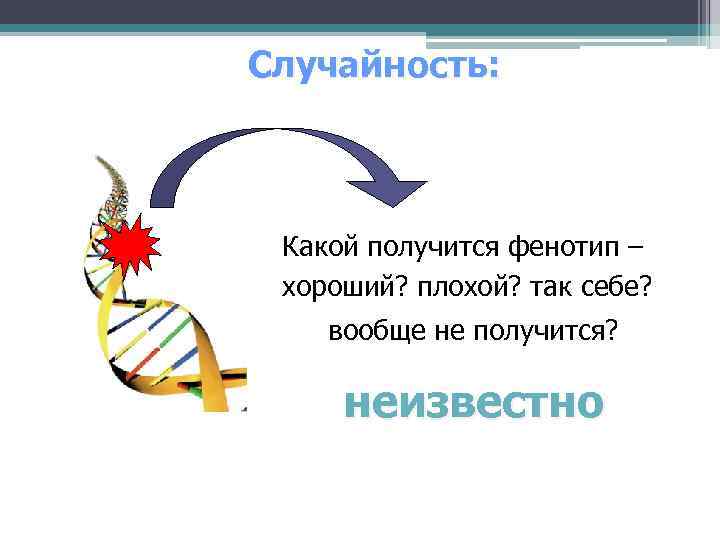 Случайность:

Какой получится фенотип – хороший? плохой? так себе? вообще не получится?

неизвестно